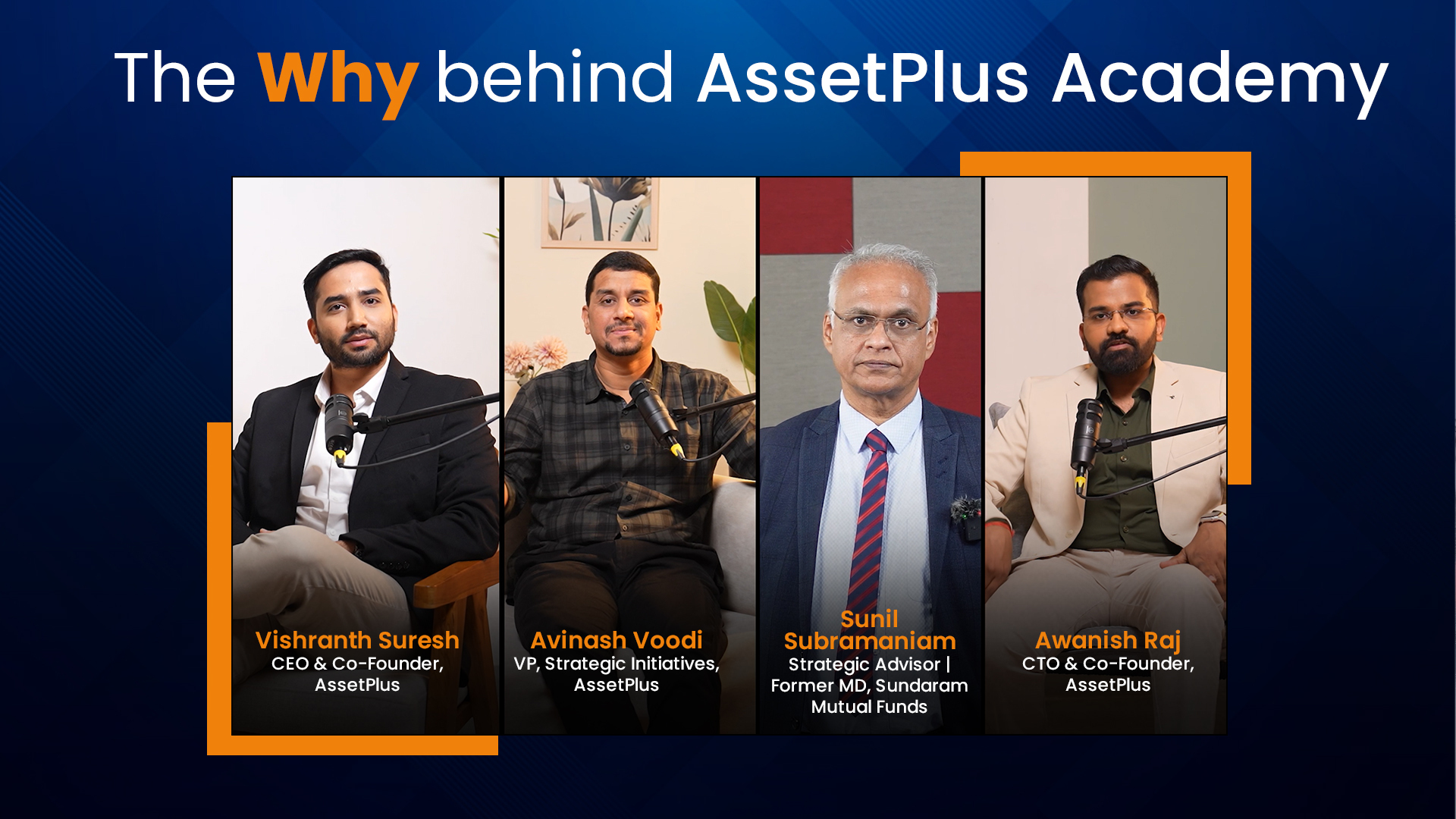 The Why behind AssetPlus Academy

Vishranth Suresh
CEO & Co-Founder, AssetPlus

Avinash Voodi
VP, Strategic Initiatives, AssetPlus

Sunil Subramaniam
Strategic Advisor | Former MD, Sundaram Mutual Funds

Awanish Raj
CTO & Co-Founder, AssetPlus